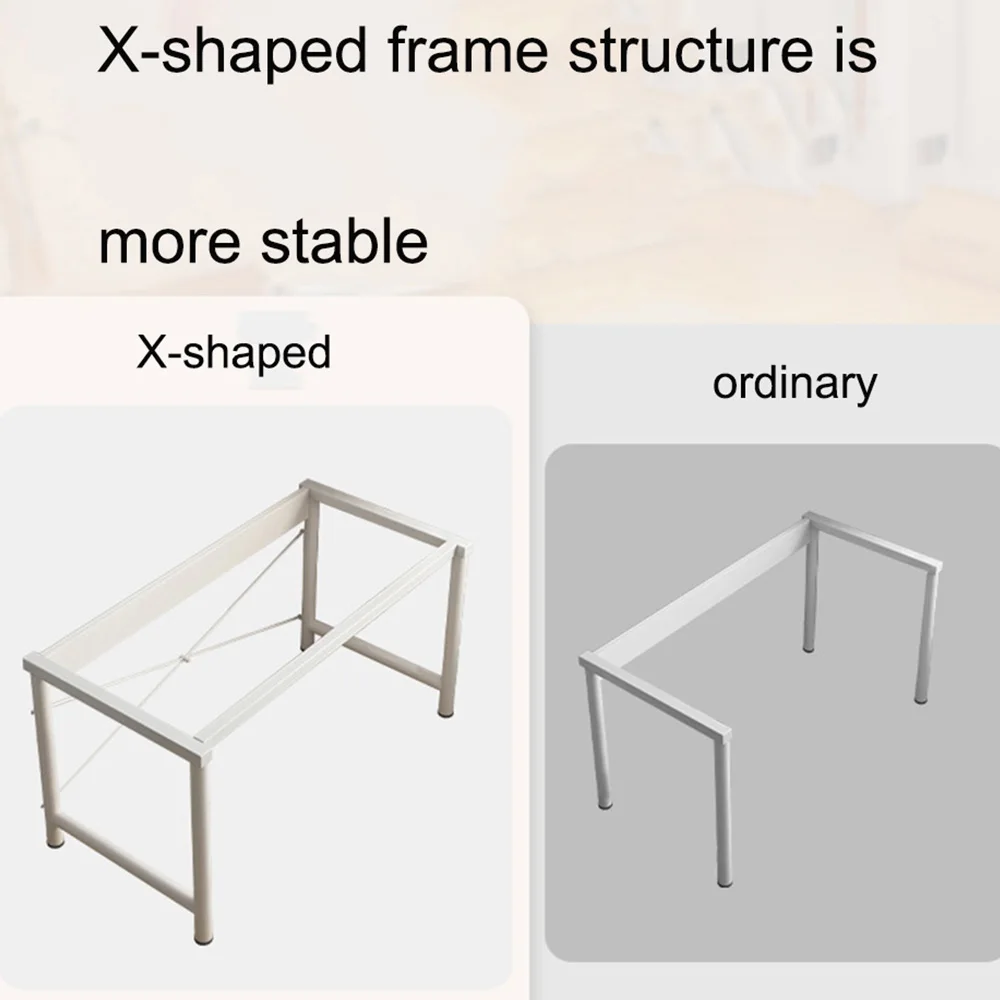 X-shaped frame structure is

more stable

X-shaped

ordinary